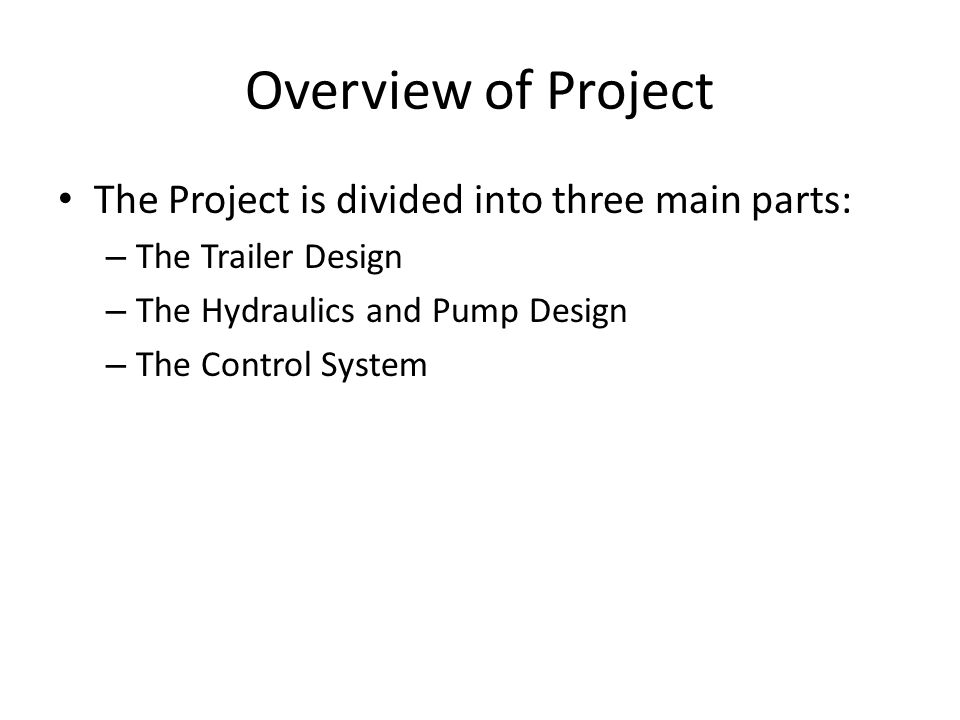 Overview of Project

• The Project is divided into three main parts:
– The Trailer Design
– The Hydraulics and Pump Design
– The Control System